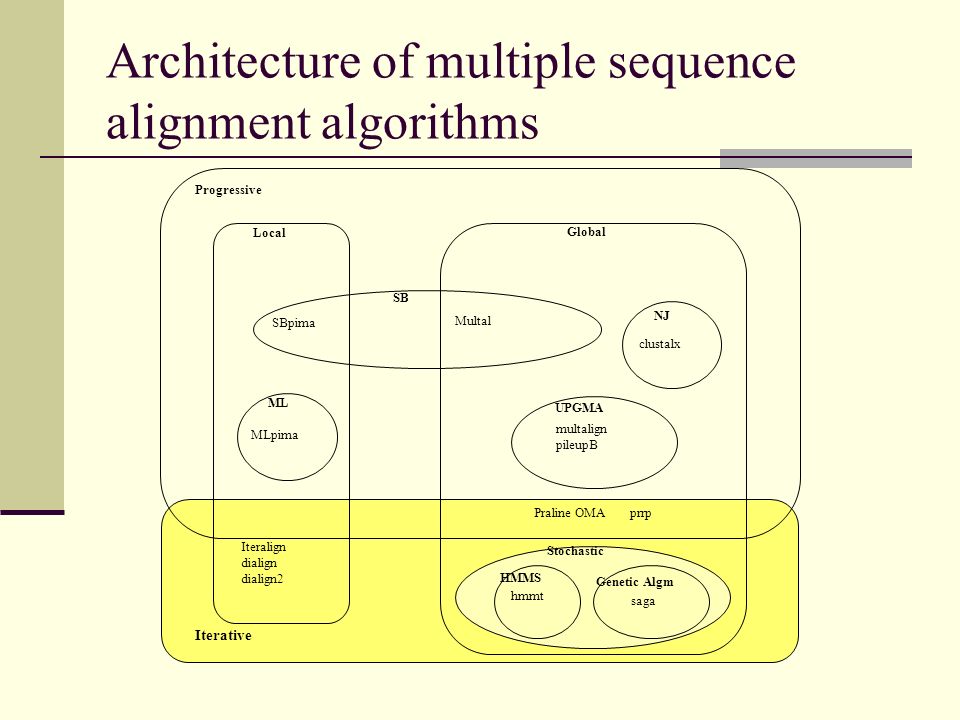 Architecture of multiple sequence alignment algorithms

Progressive

Local

Global

SB

SBpima

Multal

NJ

clustalx

ML

MLpima

UPGMA

multalign
pileupB

Praline OMA prrp

Iteralign
dialign
dialign2

Stochastic

HMMS
hmmt

Genetic Algm
saga

Iterative